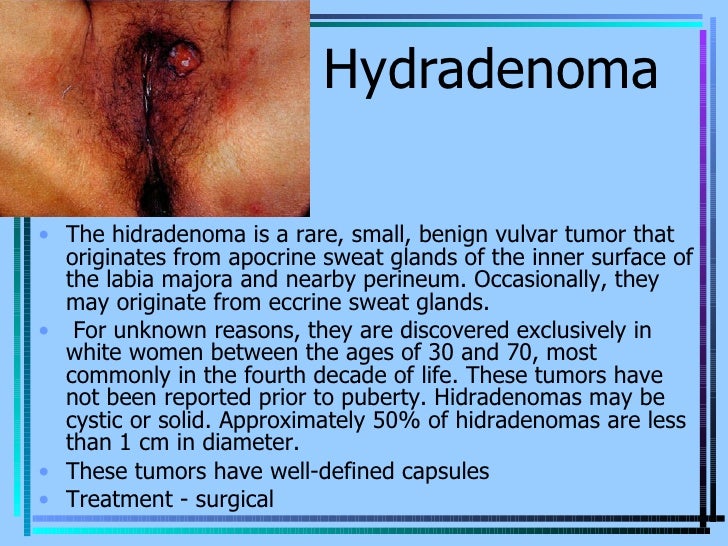 Hydradenoma

• The hidradenoma is a rare, small, benign vulvar tumor that originates from apocrine sweat glands of the inner surface of the labia majora and nearby perineum. Occasionally, they may originate from eccrine sweat glands.
• For unknown reasons, they are discovered exclusively in white women between the ages of 30 and 70, most commonly in the fourth decade of life. These tumors have not been reported prior to puberty. Hidradenomas may be cystic or solid. Approximately 50% of hidradenomas are less than 1 cm in diameter.
• These tumors have well-defined capsules
• Treatment - surgical